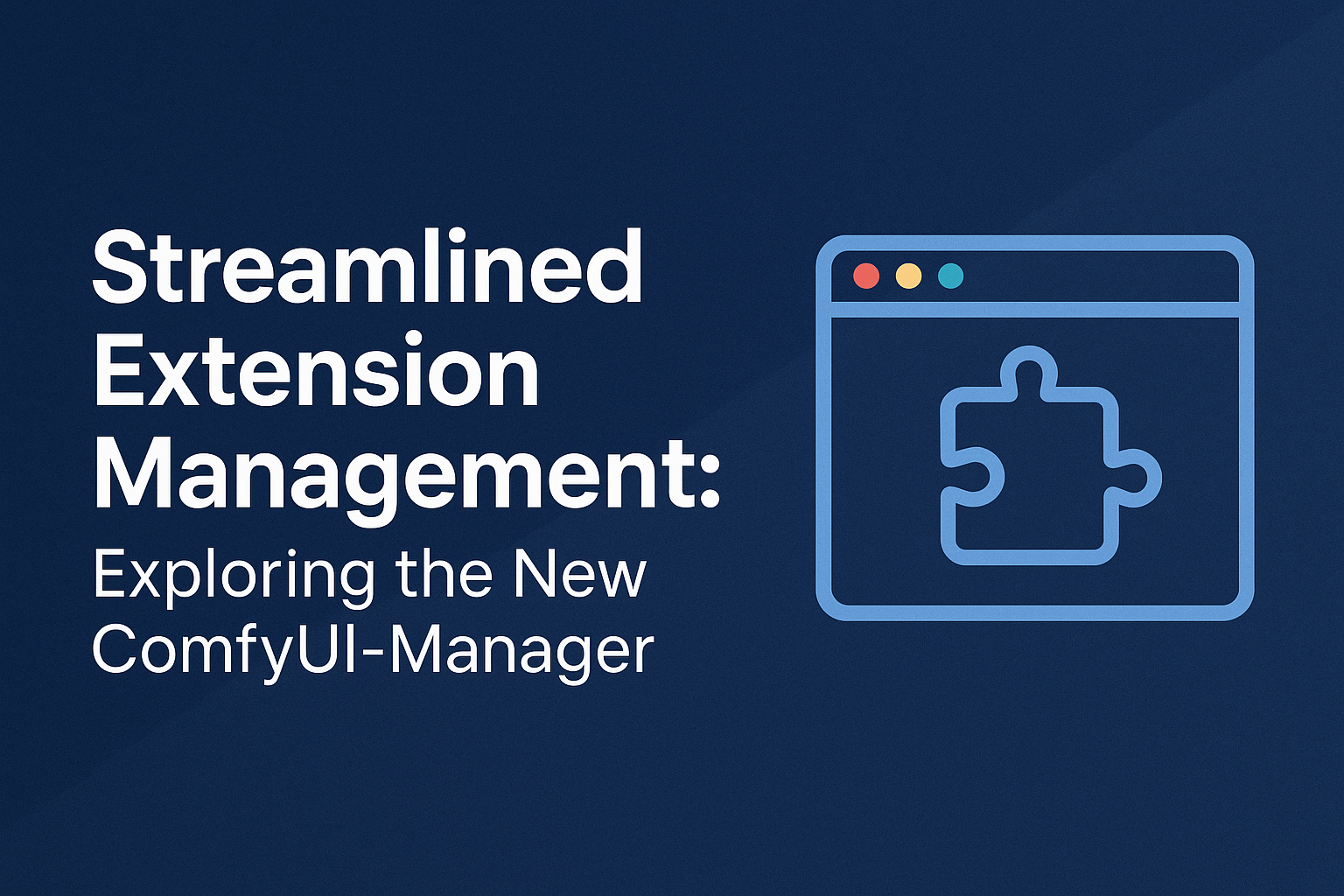 Streamlined Extension Management:

Exploring the New ComfyUI-Manager